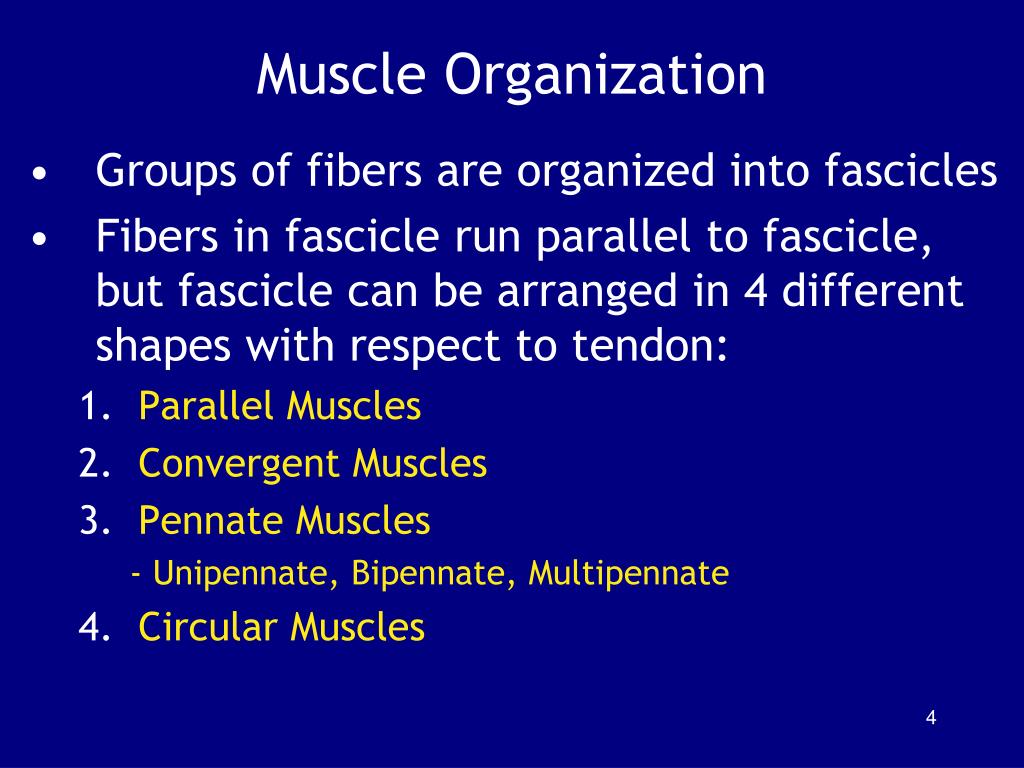 Muscle Organization

• Groups of fibers are organized into fascicles

• Fibers in fascicle run parallel to fascicle, but fascicle can be arranged in 4 different shapes with respect to tendon:

1. Parallel Muscles
2. Convergent Muscles
3. Pennate Muscles
- Unipennate, Bipennate, Multipennate
4. Circular Muscles

4